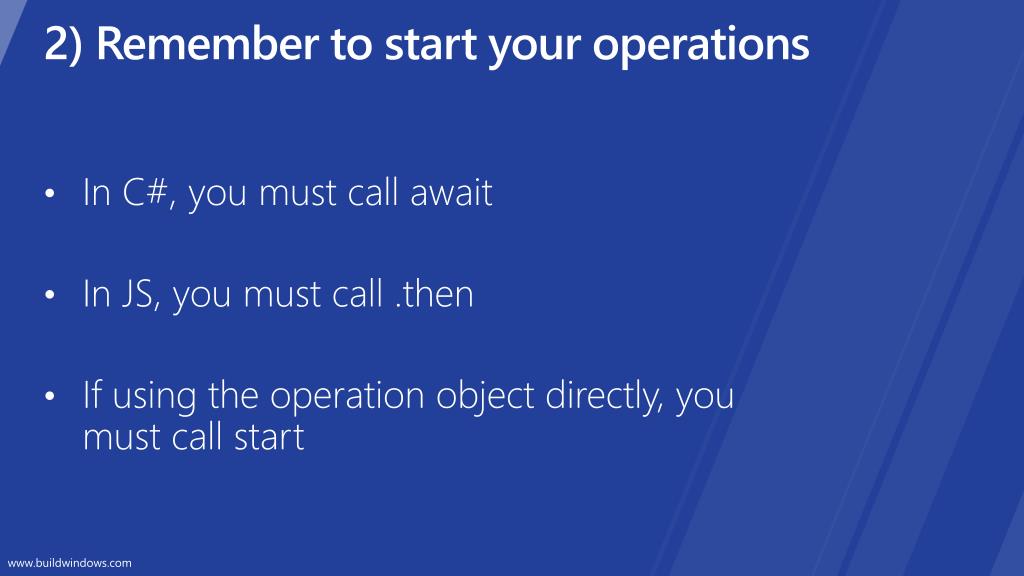 2) Remember to start your operations

• In C#, you must call await

• In JS, you must call .then

• If using the operation object directly, you must call start

www.buildwindows.com